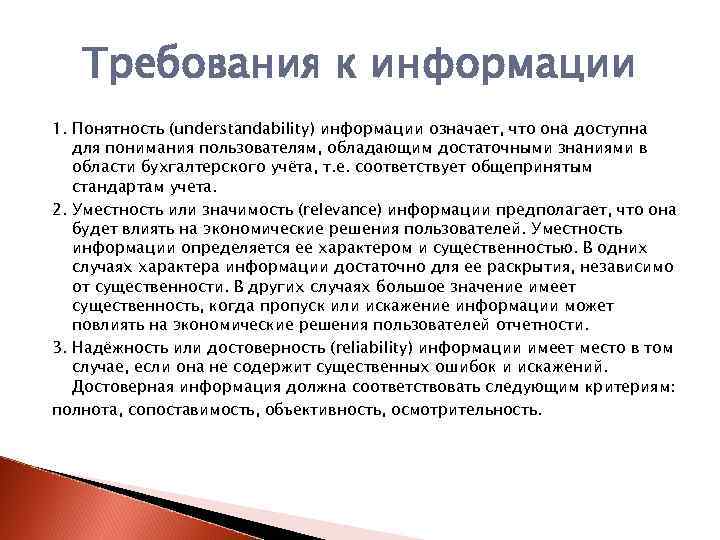 Требования к информации

1. Понятность (understandability) информации означает, что она доступна для понимания пользователям, обладающим достаточными знаниями в области бухгалтерского учёта, т.е. соответствует общепринятым стандартам учета.

2. Уместность или значимость (relevance) информации предполагает, что она будет влиять на экономические решения пользователей. Уместность информации определяется ее характером и существенностью. В одних случаях характера информации достаточно для ее раскрытия, независимо от существенности. В других случаях большое значение имеет существенность, когда пропуск или искажение информации может повлиять на экономические решения пользователей отчетности.

3. Надёжность или достоверность (reliability) информации имеет место в том случае, если она не содержит существенных ошибок и искажений. Достоверная информация должна соответствовать следующим критериям: полнота, сопоставимость, объективность, осмотрительность.